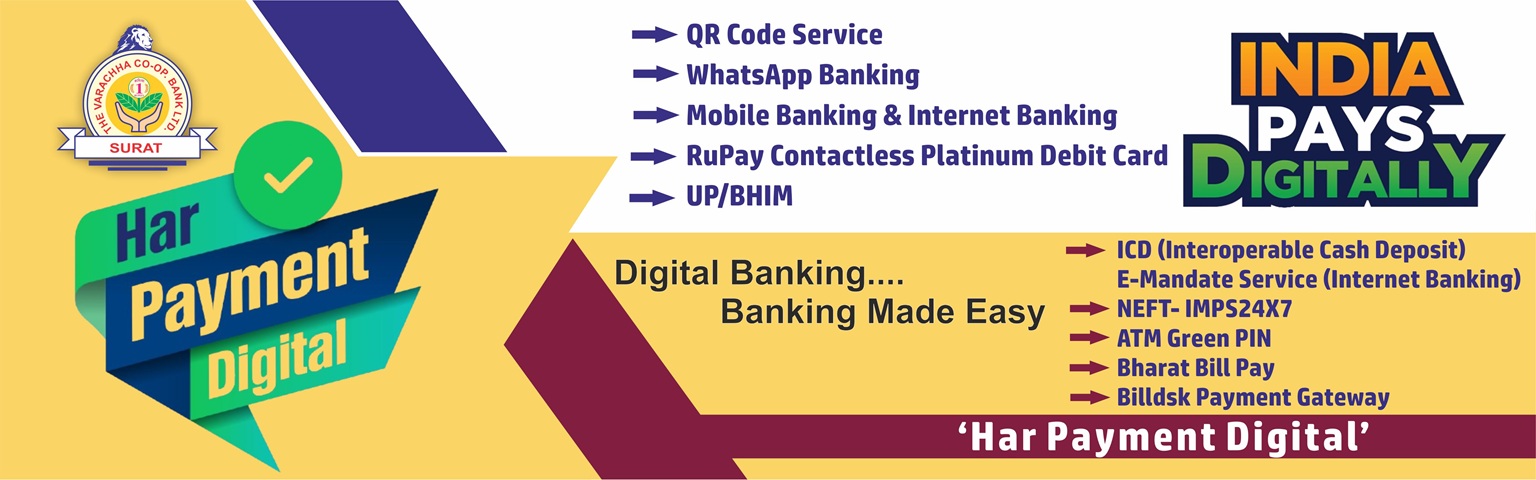 THE VARACHHA CO-OP. BANK LTD.
SURAT

Har Payment Digital

QR Code Service
WhatsApp Banking
Mobile Banking & Internet Banking
RuPay Contactless Platinum Debit Card
UP/BHIM

INDIA PAYS DIGITALLY

Digital Banking....
Banking Made Easy

ICD (Interoperable Cash Deposit)
E-Mandate Service (Internet Banking)
NEFT- IMPS24X7
ATM Green PIN
Bharat Bill Pay
Billdsk Payment Gateway

'Har Payment Digital'